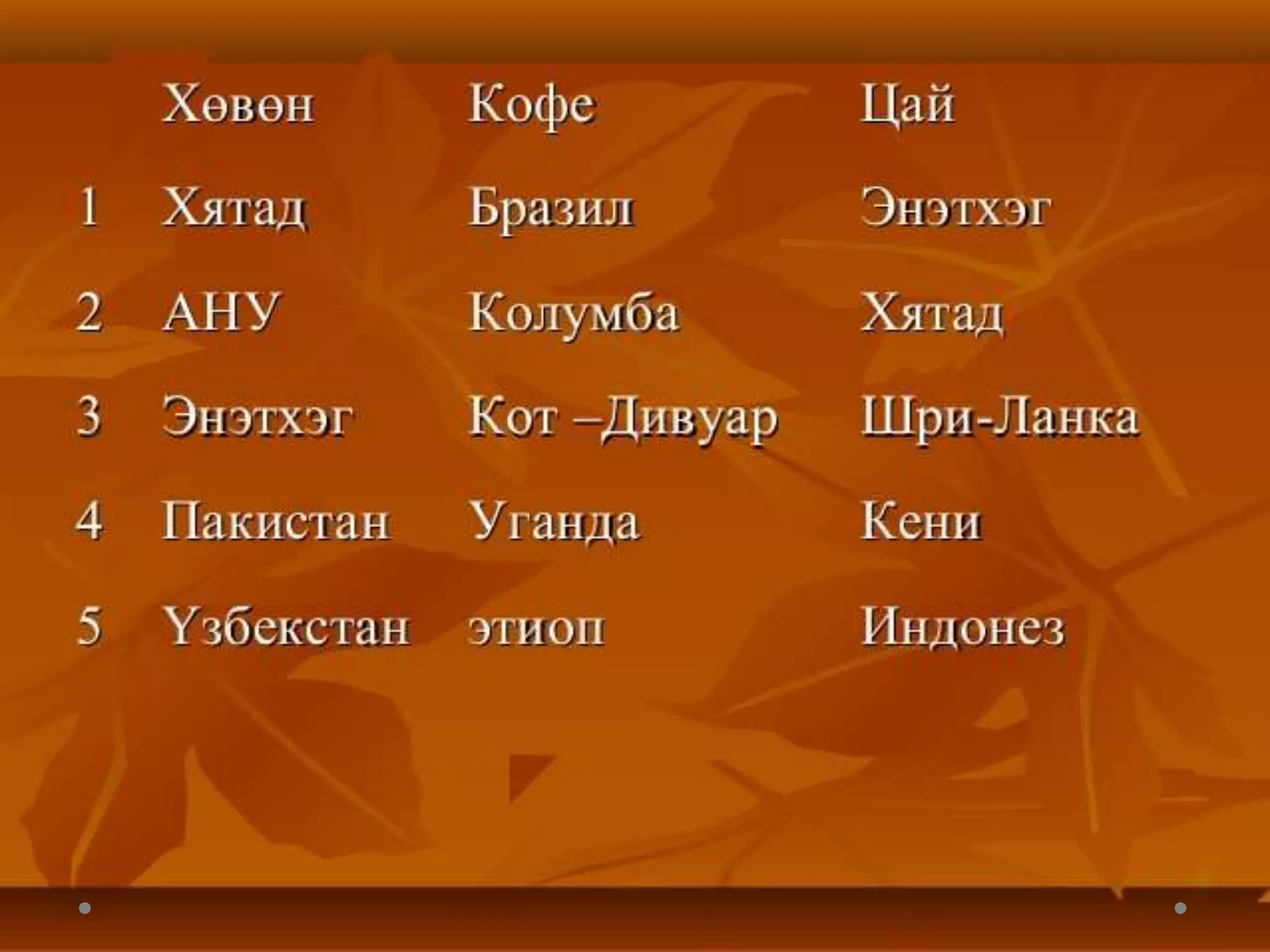 |   | Хөвөн | Кофе | Цай |
|---|---|---|---|
| 1 | Хятад | Бразил | Энэтхэг |
| 2 | АНУ | Колумба | Хятад |
| 3 | Энэтхэг | Кот –Дивуар | Шри-Ланка |
| 4 | Пакистан | Уганда | Кени |
| 5 | Үзбекстан | этиоп | Индонез |